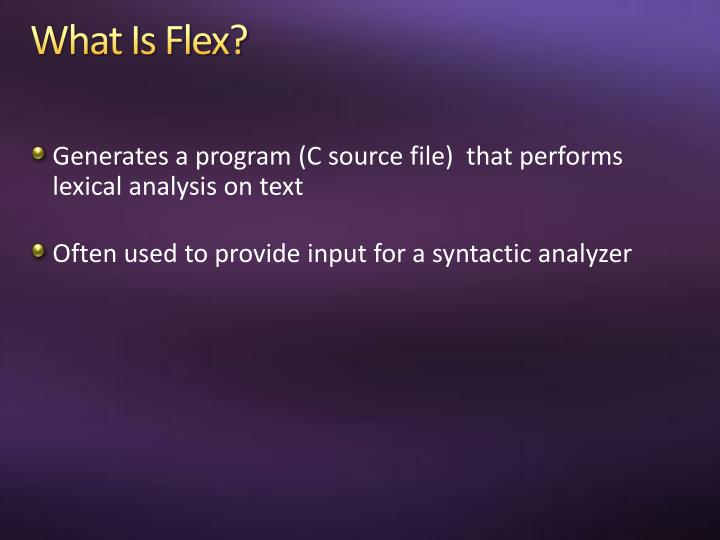 What Is Flex?

Generates a program (C source file)  that performs lexical analysis on text

Often used to provide input for a syntactic analyzer